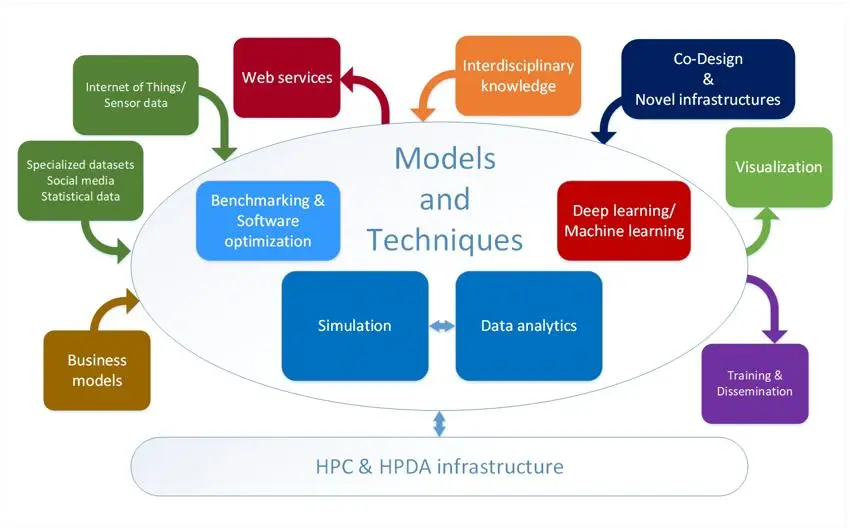 Internet of Things/
Sensor data

Web services

Interdisciplinary knowledge

Co-Design
&
Novel infrastructures

Specialized datasets
Social media
Statistical data

Models and Techniques

Visualization

Benchmarking & Software optimization

Deep learning/ Machine learning

Simulation

Data analytics

Business models

Training & Dissemination

HPC & HPDA infrastructure